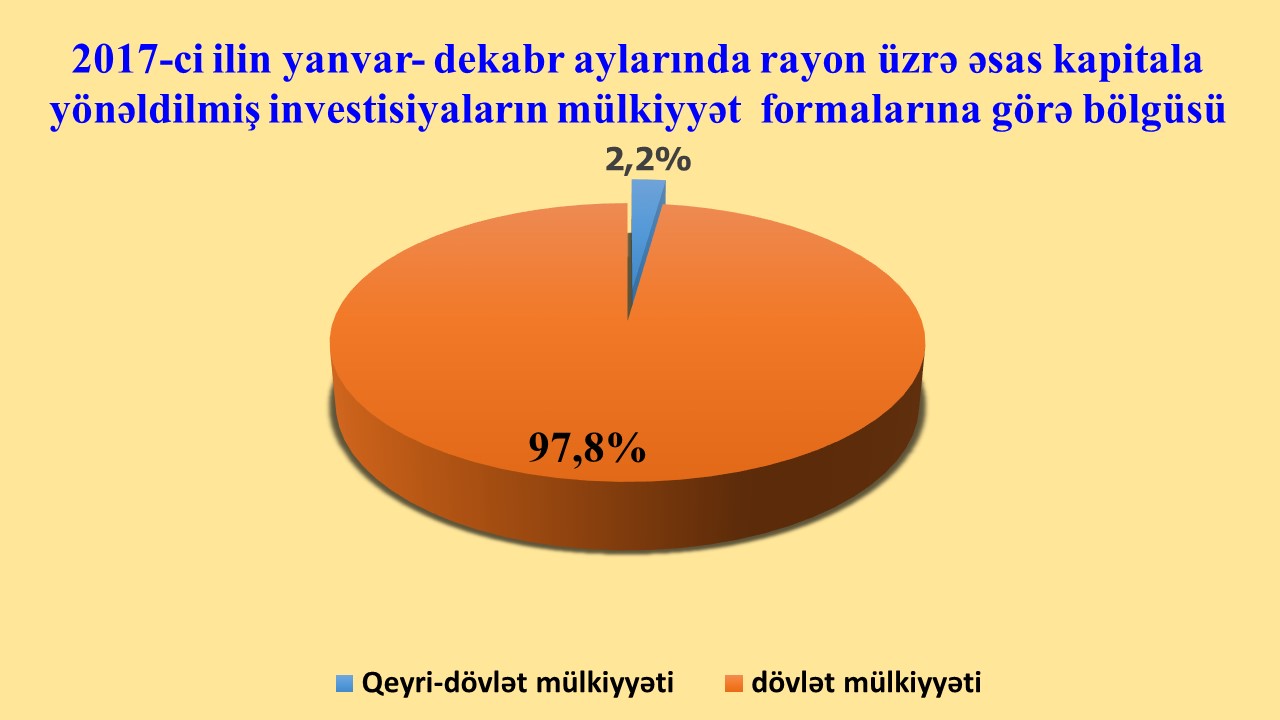 2017-ci ilin yanvar- dekabr aylarında rayon üzrə əsas kapitala yönəldilmiş investisiyaların mülkiyyət formalarına görə bölgüsü

2,2%

97,8%

Qeyri-dövlət mülkiyyəti dövlət mülkiyyəti